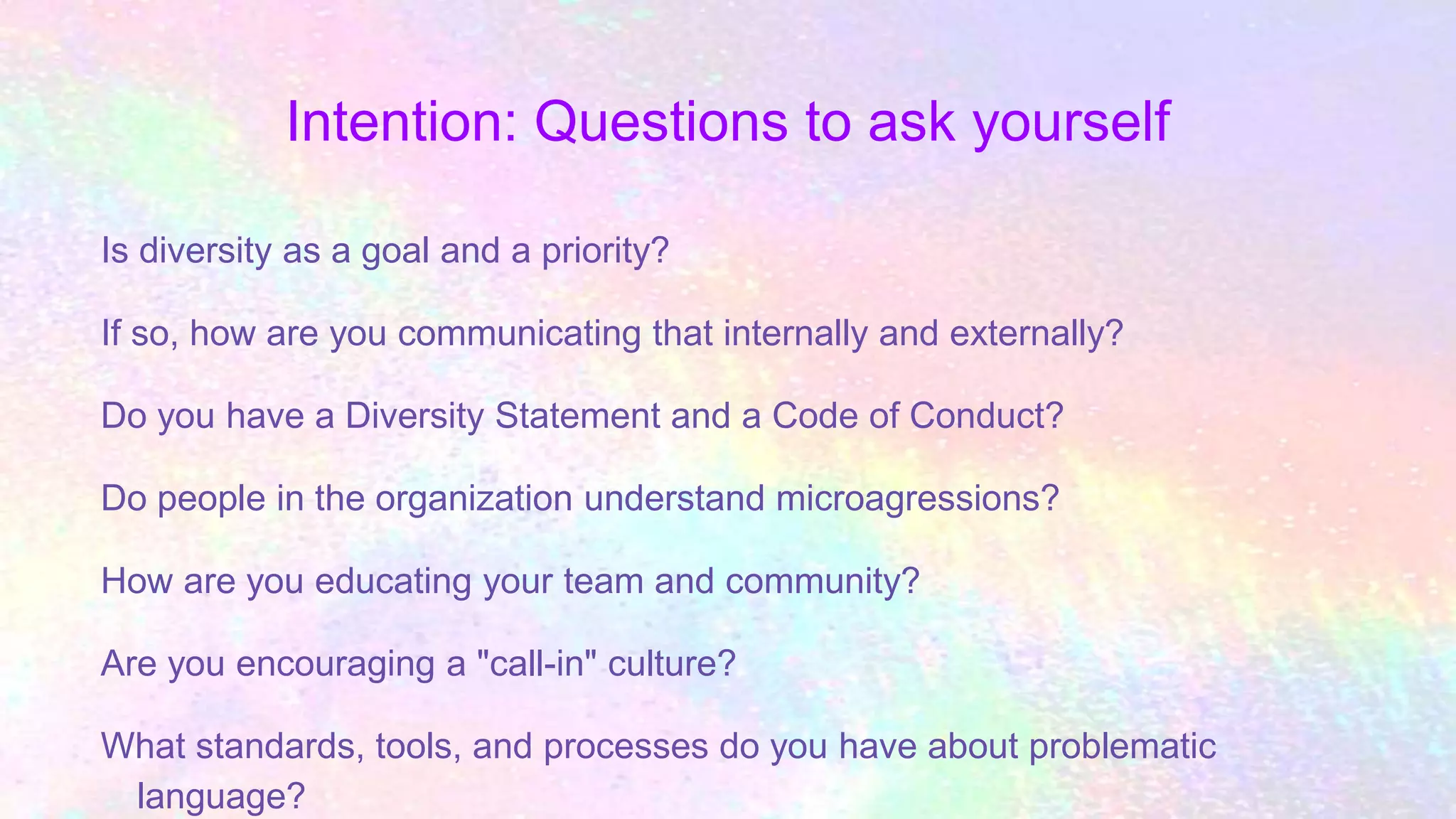 Intention: Questions to ask yourself

Is diversity as a goal and a priority?

If so, how are you communicating that internally and externally?

Do you have a Diversity Statement and a Code of Conduct?

Do people in the organization understand microagressions?

How are you educating your team and community?

Are you encouraging a "call-in" culture?

What standards, tools, and processes do you have about problematic language?